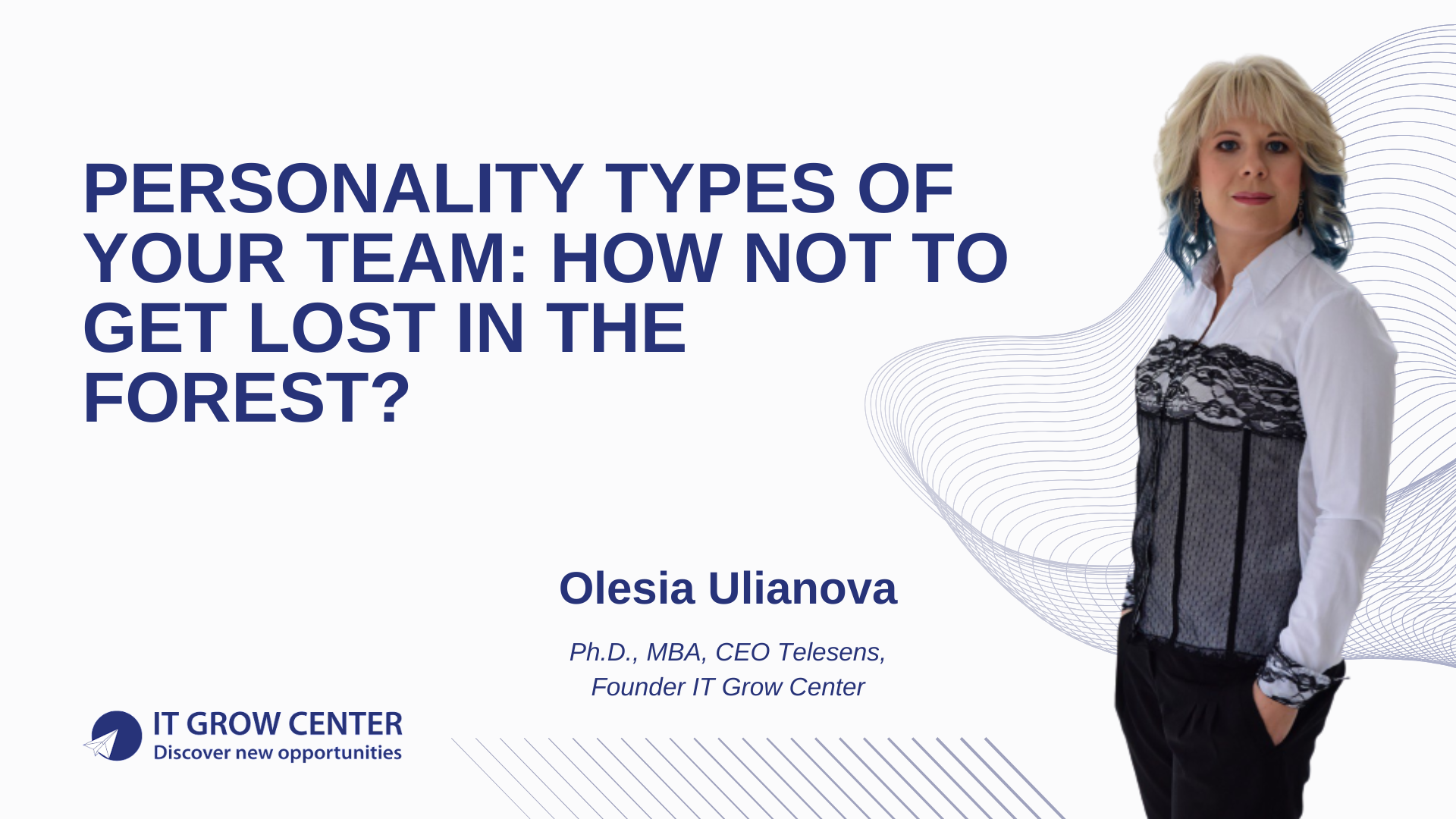 PERSONALITY TYPES OF YOUR TEAM: HOW NOT TO GET LOST IN THE FOREST?

Olesia Ulianova

Ph.D., MBA, CEO Telesens,
Founder IT Grow Center

IT GROW CENTER
Discover new opportunities